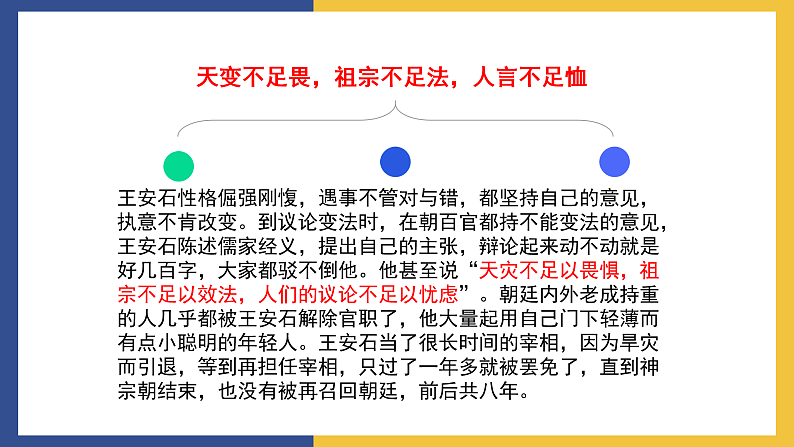 天变不足畏，祖宗不足法，人言不足恤

王安石性格倔强刚愎，遇事不管对与错，都坚持自己的意见，执意不肯改变。到议论变法时，在朝百官都持不能变法的意见，王安石陈述儒家经义，提出自己的主张，辩论起来动不动就是好几百字，大家都驳不倒他。他甚至说“天灾不足以畏惧，祖宗不足以效法，人们的议论不足以忧虑”。朝廷内外老成持重的人几乎都被王安石解除官职了，他大量起用自己门下轻薄而有点小聪明的年轻人。王安石当了很长时间的宰相，因为旱灾而引退，等到再担任宰相，只过了一年多就被罢免了，直到神宗朝结束，也没有被再召回朝廷，前后共八年。